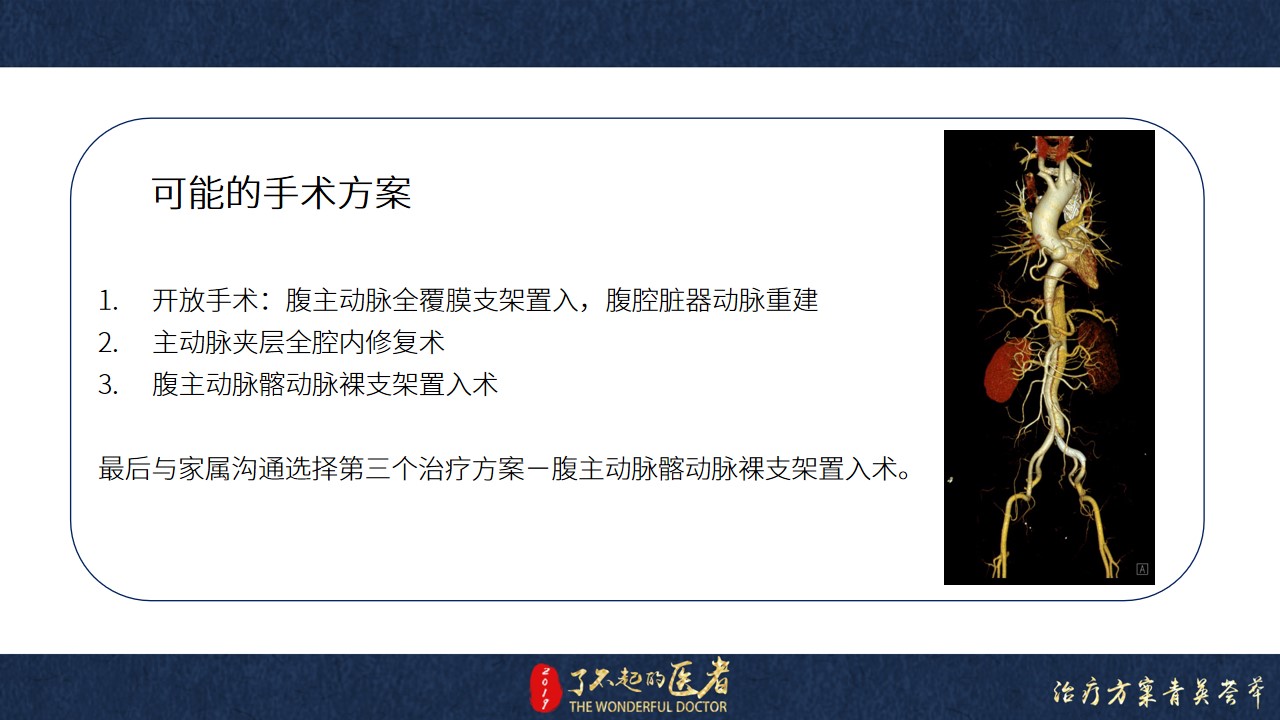 可能的手术方案

1. 开放手术：腹主动脉全覆膜支架置入，腹腔脏器动脉重建
2. 主动脉夹层全腔内修复术
3. 腹主动脉髂动脉裸支架置入术

最后与家属沟通选择第三个治疗方案－腹主动脉髂动脉裸支架置入术。

A

2017 了不起的医者 THE WONDERFUL DOCTOR

治疗方案青英荟萃